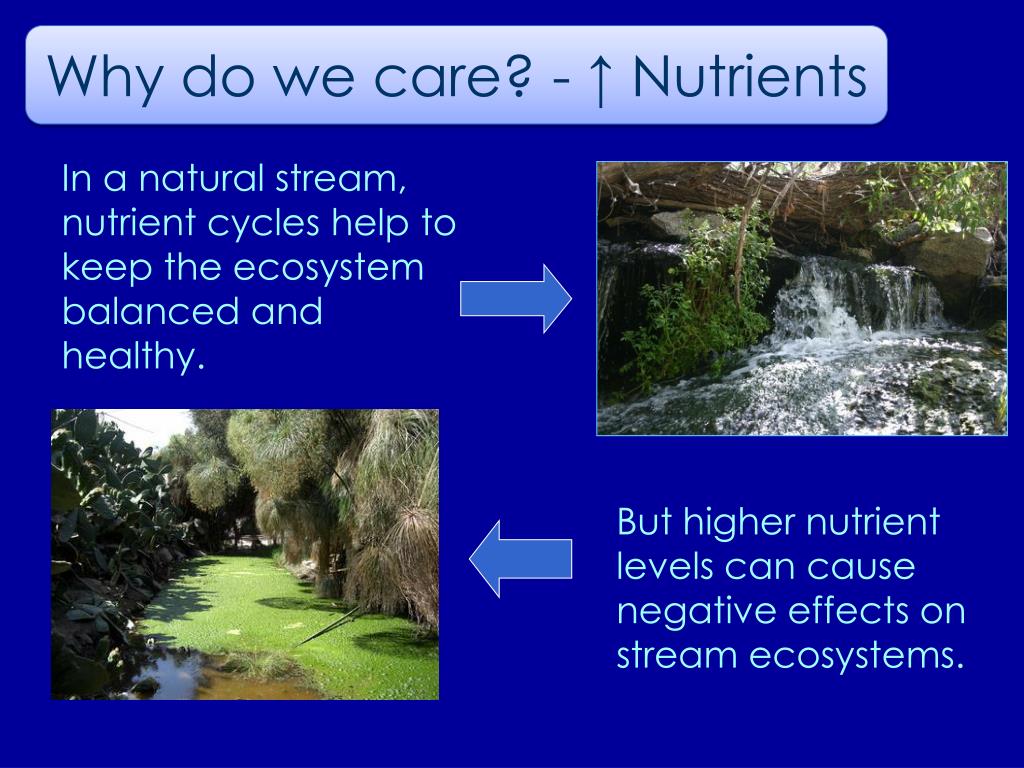 Why do we care? - ↑ Nutrients

In a natural stream, nutrient cycles help to keep the ecosystem balanced and healthy.

But higher nutrient levels can cause negative effects on stream ecosystems.